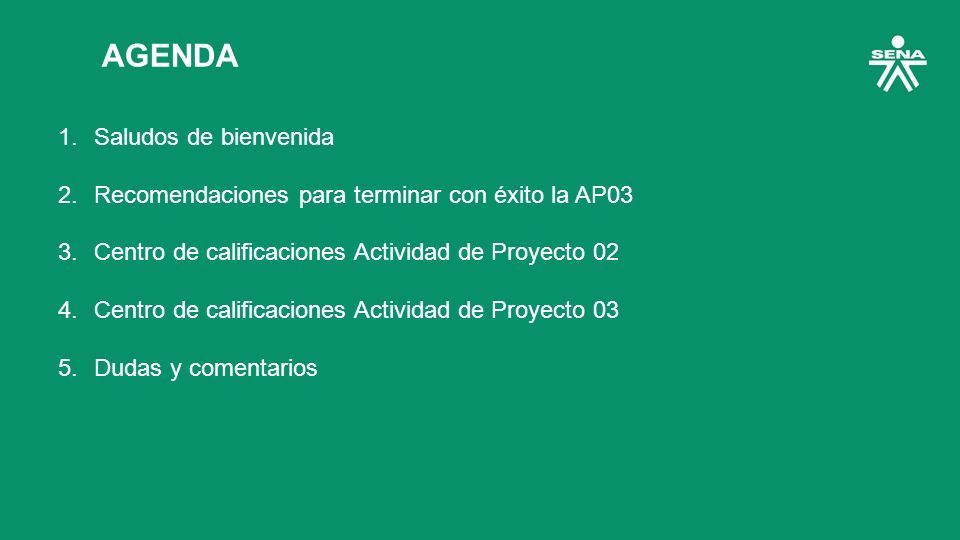 AGENDA

SENA

1. Saludos de bienvenida

2. Recomendaciones para terminar con éxito la AP03

3. Centro de calificaciones Actividad de Proyecto 02

4. Centro de calificaciones Actividad de Proyecto 03

5. Dudas y comentarios